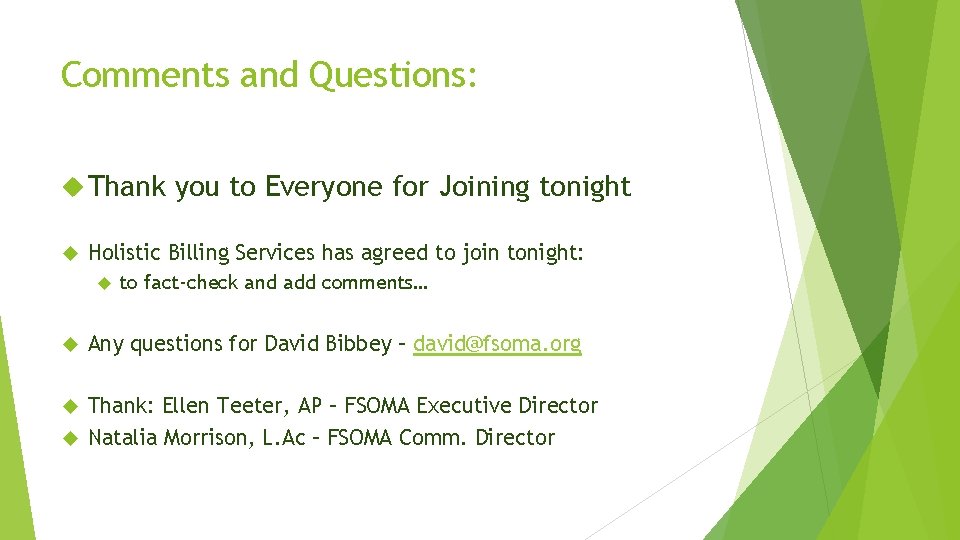 Comments and Questions:

Thank you to Everyone for Joining tonight

Holistic Billing Services has agreed to join tonight:

to fact-check and add comments…

Any questions for David Bibbey – david@fsoma.org

Thank: Ellen Teeter, AP – FSOMA Executive Director

Natalia Morrison, L.Ac – FSOMA Comm. Director